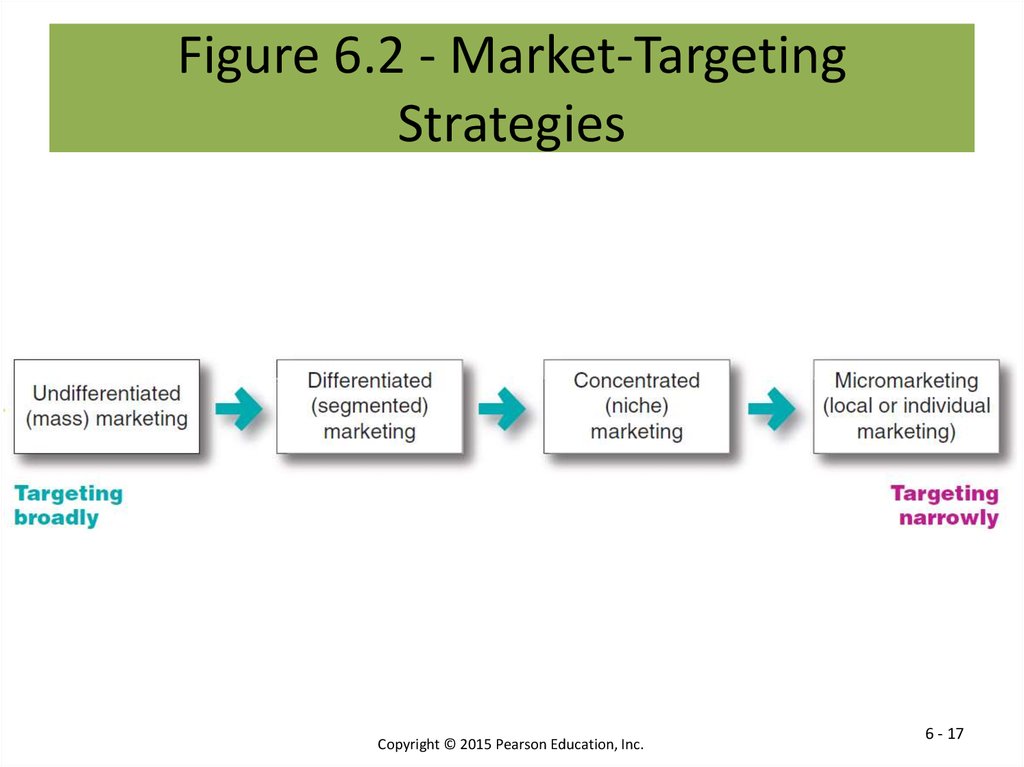 Figure 6.2 - Market-Targeting Strategies

Undifferentiated (mass) marketing

Differentiated (segmented) marketing

Concentrated (niche) marketing

Micromarketing (local or individual marketing)

Targeting broadly

Targeting narrowly

Copyright © 2015 Pearson Education, Inc.

6 - 17